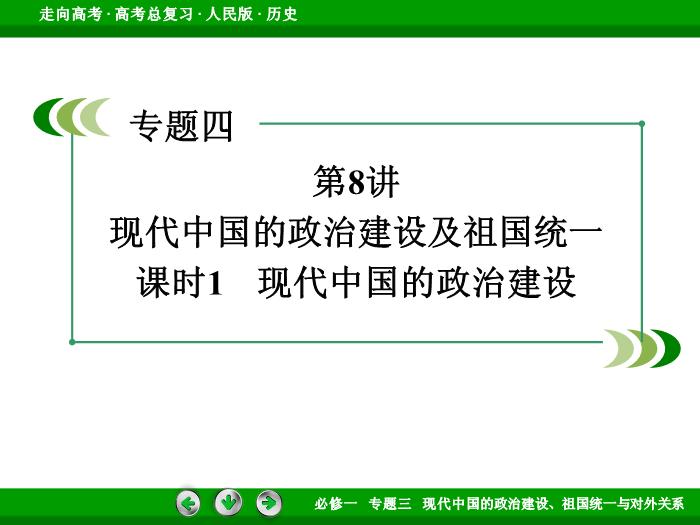 走向高考 · 高考总复习 · 人民版 · 历史

专题四

第8讲
现代中国的政治建设及祖国统一
课时1　现代中国的政治建设

必修一　专题三　现代中国的政治建设、祖国统一与对外关系